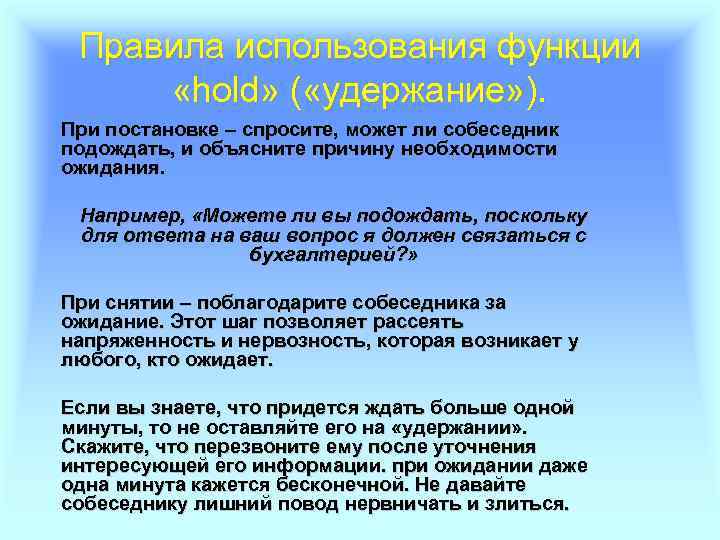 Правила использования функции «hold» («удержание»).

При постановке – спросите, может ли собеседник подождать, и объясните причину необходимости ожидания.

Например, «Можете ли вы подождать, поскольку для ответа на ваш вопрос я должен связаться с бухгалтерией?»

При снятии – поблагодарите собеседника за ожидание. Этот шаг позволяет рассеять напряженность и нервозность, которая возникает у любого, кто ожидает.

Если вы знаете, что придется ждать больше одной минуты, то не оставляйте его на «удержании». Скажите, что перезвоните ему после уточнения интересующей его информации. при ожидании даже одна минута кажется бесконечной. Не давайте собеседнику лишний повод нервничать и злиться.